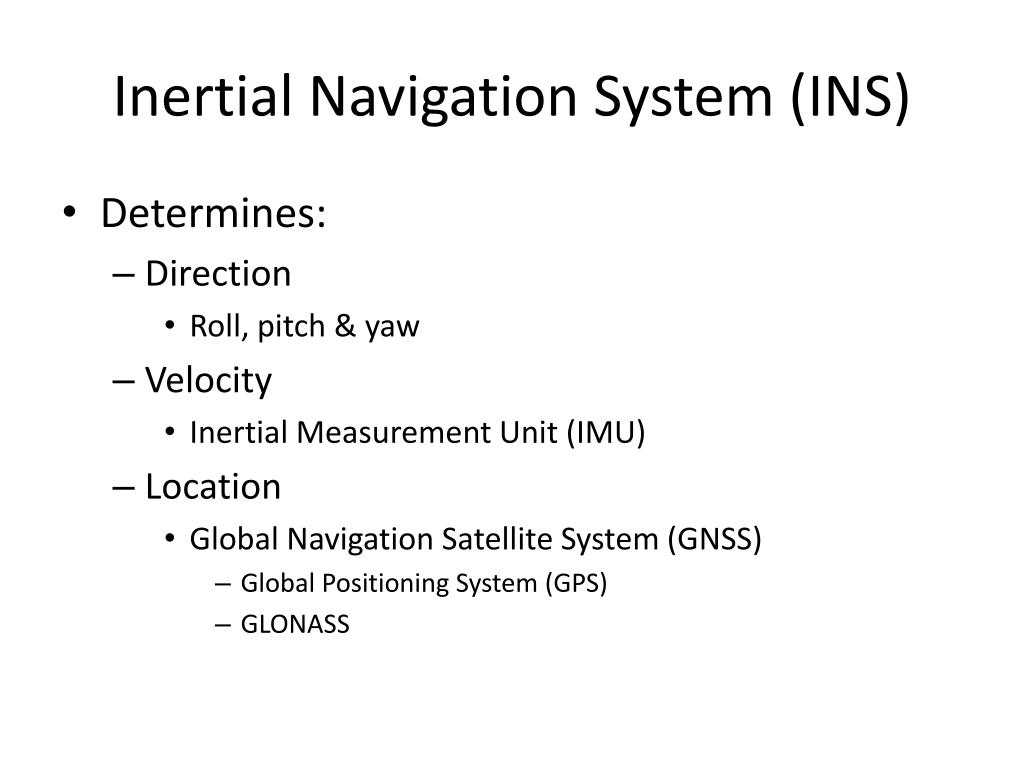 Inertial Navigation System (INS)

• Determines:
– Direction
• Roll, pitch & yaw
– Velocity
• Inertial Measurement Unit (IMU)
– Location
• Global Navigation Satellite System (GNSS)
– Global Positioning System (GPS)
– GLONASS